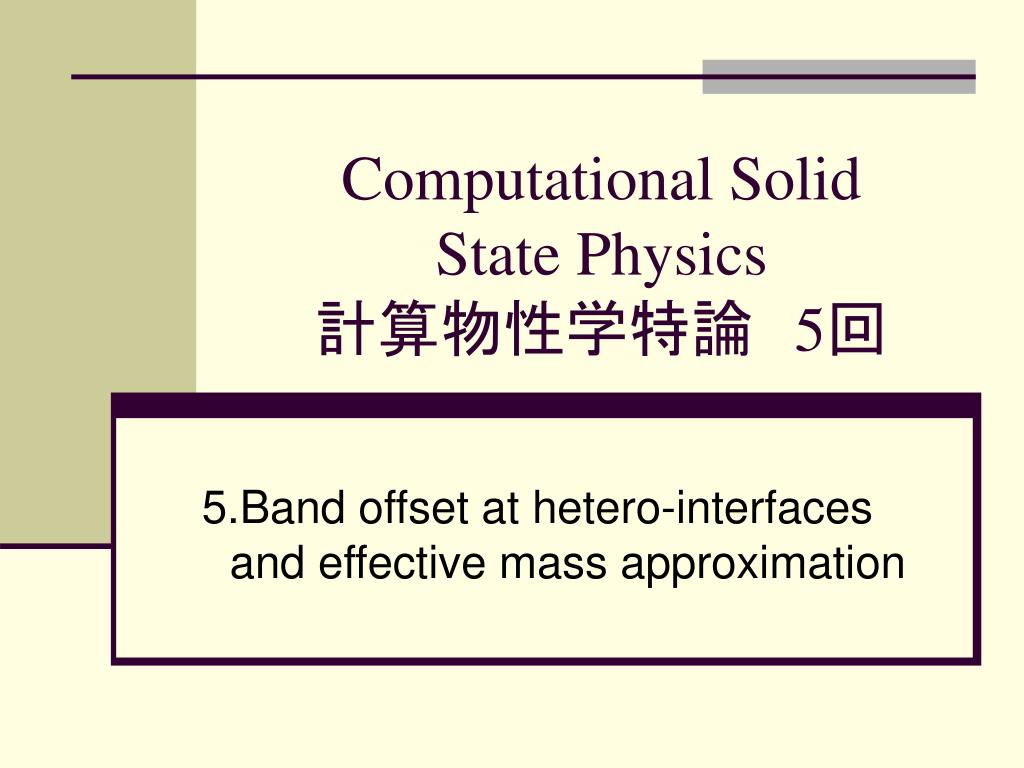 Computational Solid State Physics
計算物性学特論 5回

5.Band offset at hetero-interfaces and effective mass approximation